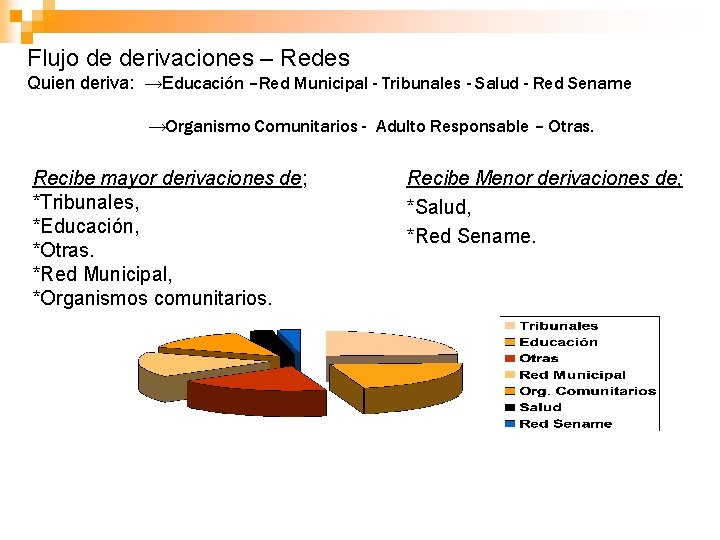 Flujo de derivaciones – Redes
Quien deriva: →Educación –Red Municipal - Tribunales - Salud - Red Sename

→Organismo Comunitarios - Adulto Responsable – Otras.

Recibe mayor derivaciones de;
*Tribunales,
*Educación,
*Otras.
*Red Municipal,
*Organismos comunitarios.

Recibe Menor derivaciones de;
*Salud,
*Red Sename.

Tribunales
Educación
Otras
Red Municipal
Org. Comunitarios
Salud
Red Sename